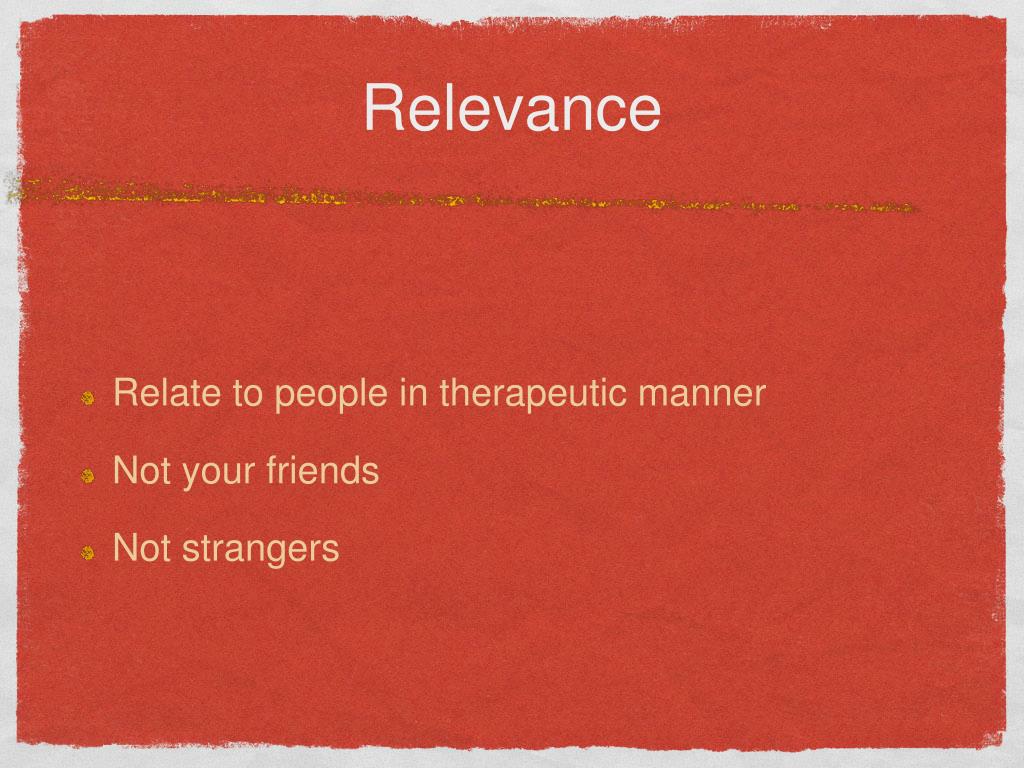 Relevance

Relate to people in therapeutic manner

Not your friends

Not strangers